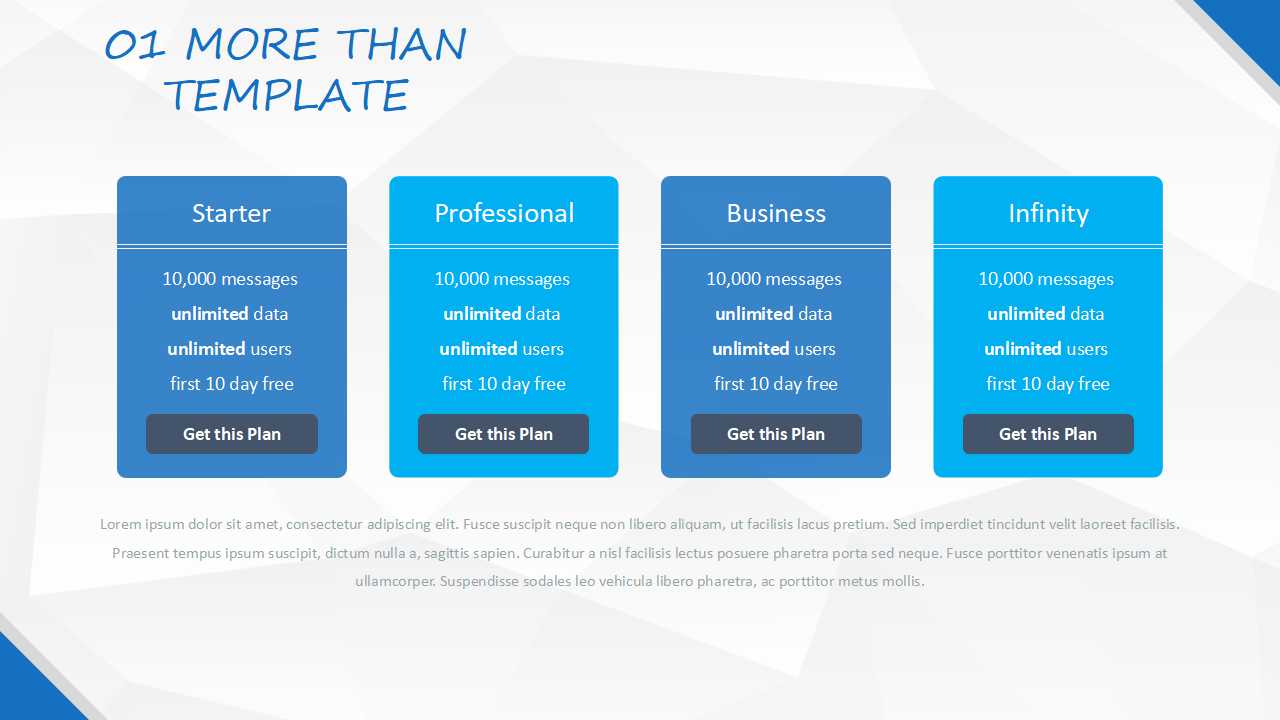 01 MORE THAN
TEMPLATE

Starter

10,000 messages
unlimited data
unlimited users
first 10 day free

Get this Plan

Professional

10,000 messages
unlimited data
unlimited users
first 10 day free

Get this Plan

Business

10,000 messages
unlimited data
unlimited users
first 10 day free

Get this Plan

Infinity

10,000 messages
unlimited data
unlimited users
first 10 day free

Get this Plan

Lorem ipsum dolor sit amet, consectetur adipiscing elit. Fusce suscipit neque non libero aliquam, ut facilisis lacus pretium. Sed imperdiet tincidunt velit laoreet facilisis. Praesent tempus ipsum suscipit, dictum nulla a, sagittis sapien. Curabitur a nisl facilisis lectus posuere pharetra porta sed neque. Fusce porttitor venenatis ipsum at ullamcorper. Suspendisse sodales leo vehicula libero pharetra, ac porttitor metus mollis.